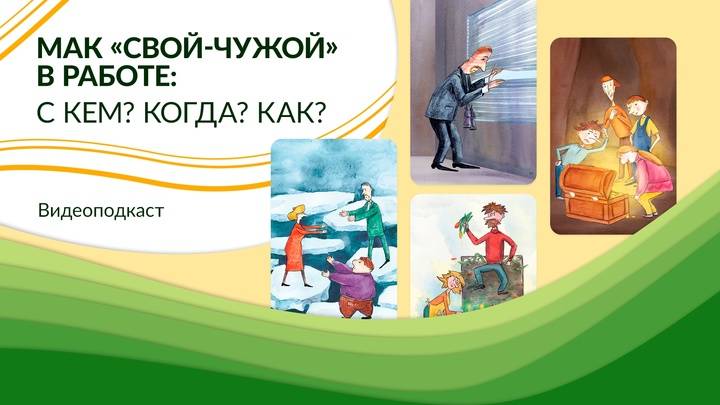 МАК «СВОЙ-ЧУЖОЙ» В РАБОТЕ:
С КЕМ? КОГДА? КАК?

Видеоподкаст